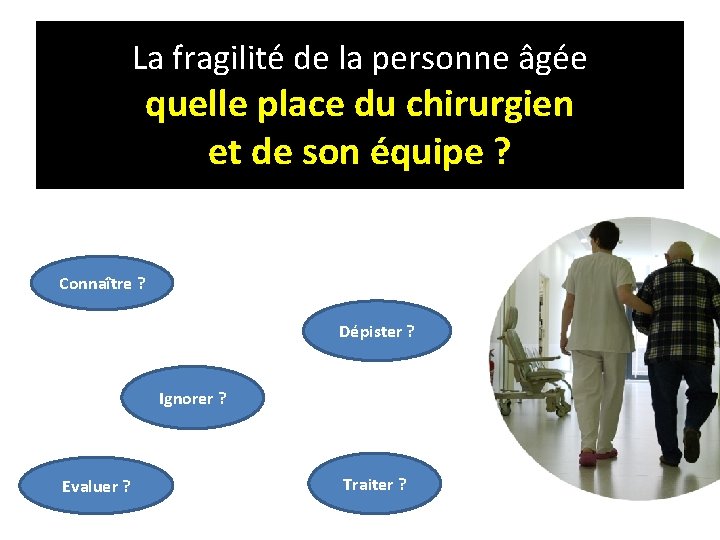 La fragilité de la personne âgée
quelle place du chirurgien
et de son équipe ?

Connaître ?

Dépister ?

Ignorer ?

Evaluer ?

Traiter ?